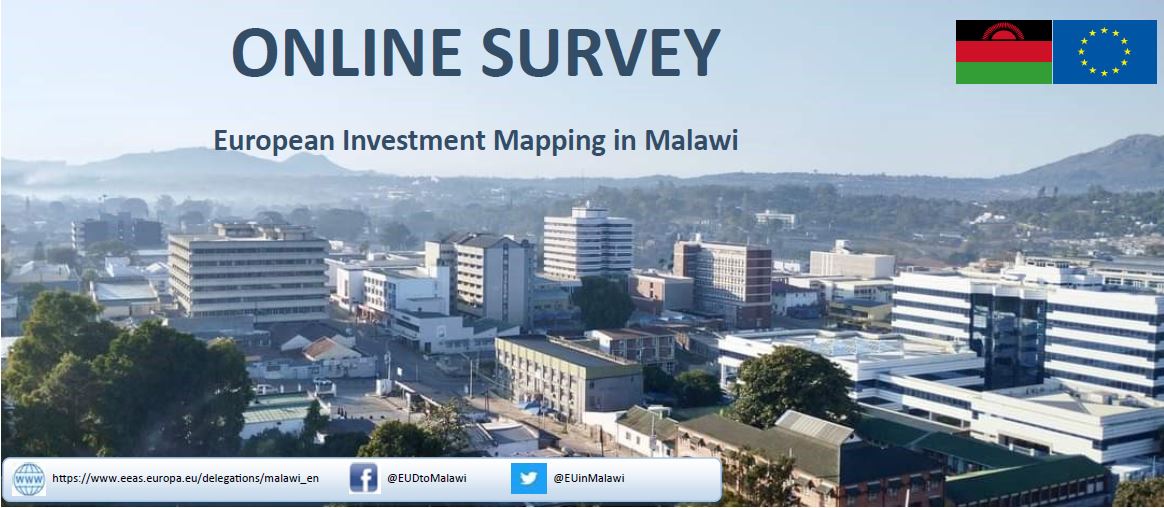 ONLINE SURVEY

European Investment Mapping in Malawi

WWW https://www.eeas.europa.eu/delegations/malawi_en

@EUDtoMalawi

@EUinMalawi